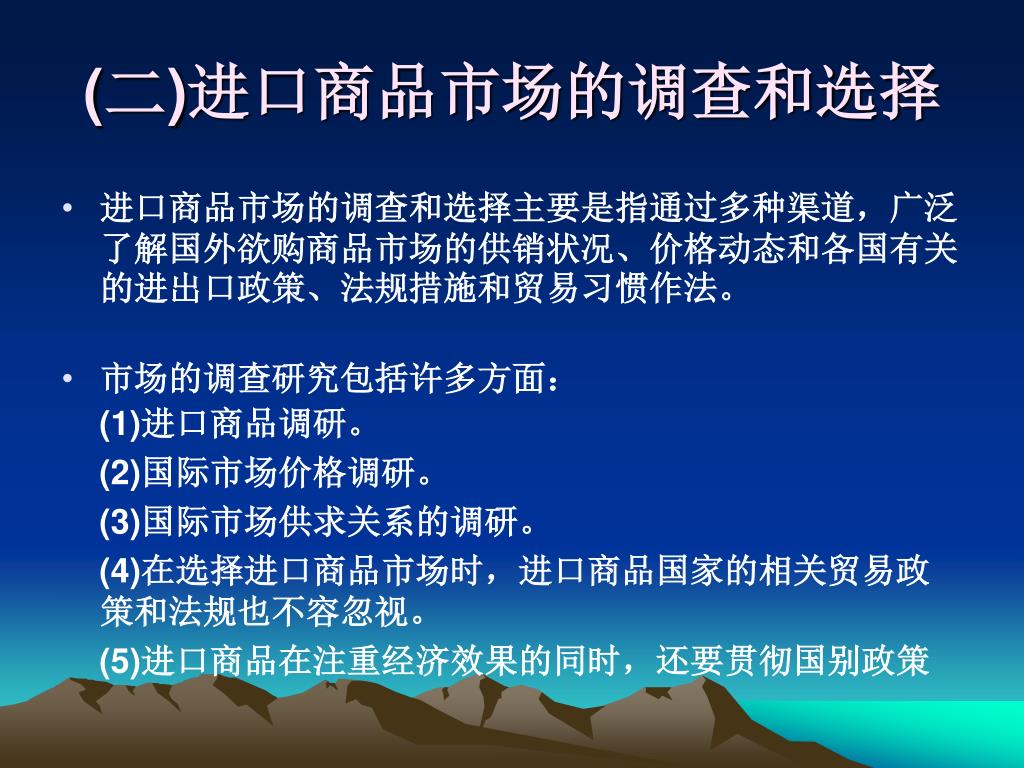 (二)进口商品市场的调查和选择

• 进口商品市场的调查和选择主要是指通过多种渠道，广泛了解国外欲购商品市场的供销状况、价格动态和各国有关的进出口政策、法规措施和贸易习惯作法。

• 市场的调查研究包括许多方面：
(1)进口商品调研。
(2)国际市场价格调研。
(3)国际市场供求关系的调研。
(4)在选择进口商品市场时，进口商品国家的相关贸易政策和法规也不容忽视。
(5)进口商品在注重经济效果的同时，还要贯彻国别政策